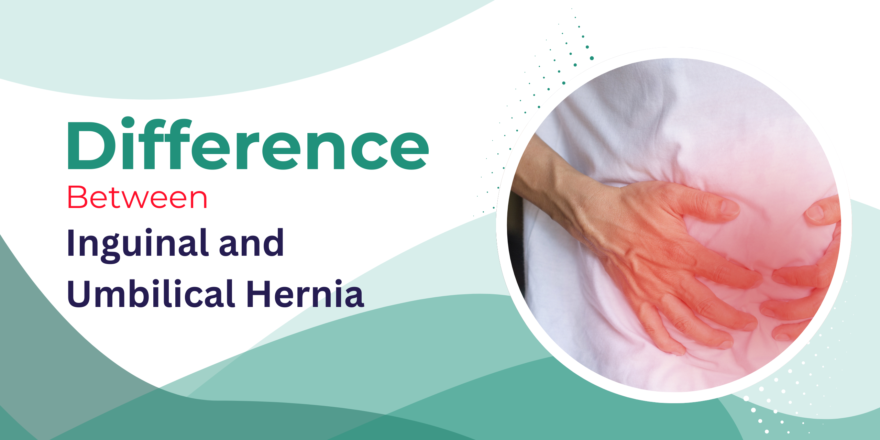 Difference
Between
Inguinal and Umbilical Hernia